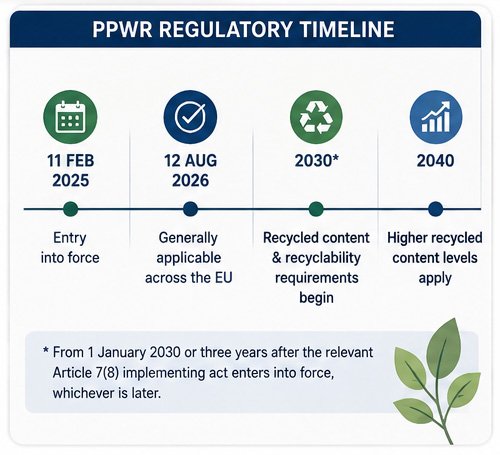 PPWR REGULATORY TIMELINE

11 FEB 2025

Entry into force

12 AUG 2026

Generally applicable across the EU

2030*

Recycled content & recyclability requirements begin

2040

Higher recycled content levels apply

* From 1 January 2030 or three years after the relevant Article 7(8) implementing act enters into force, whichever is later.